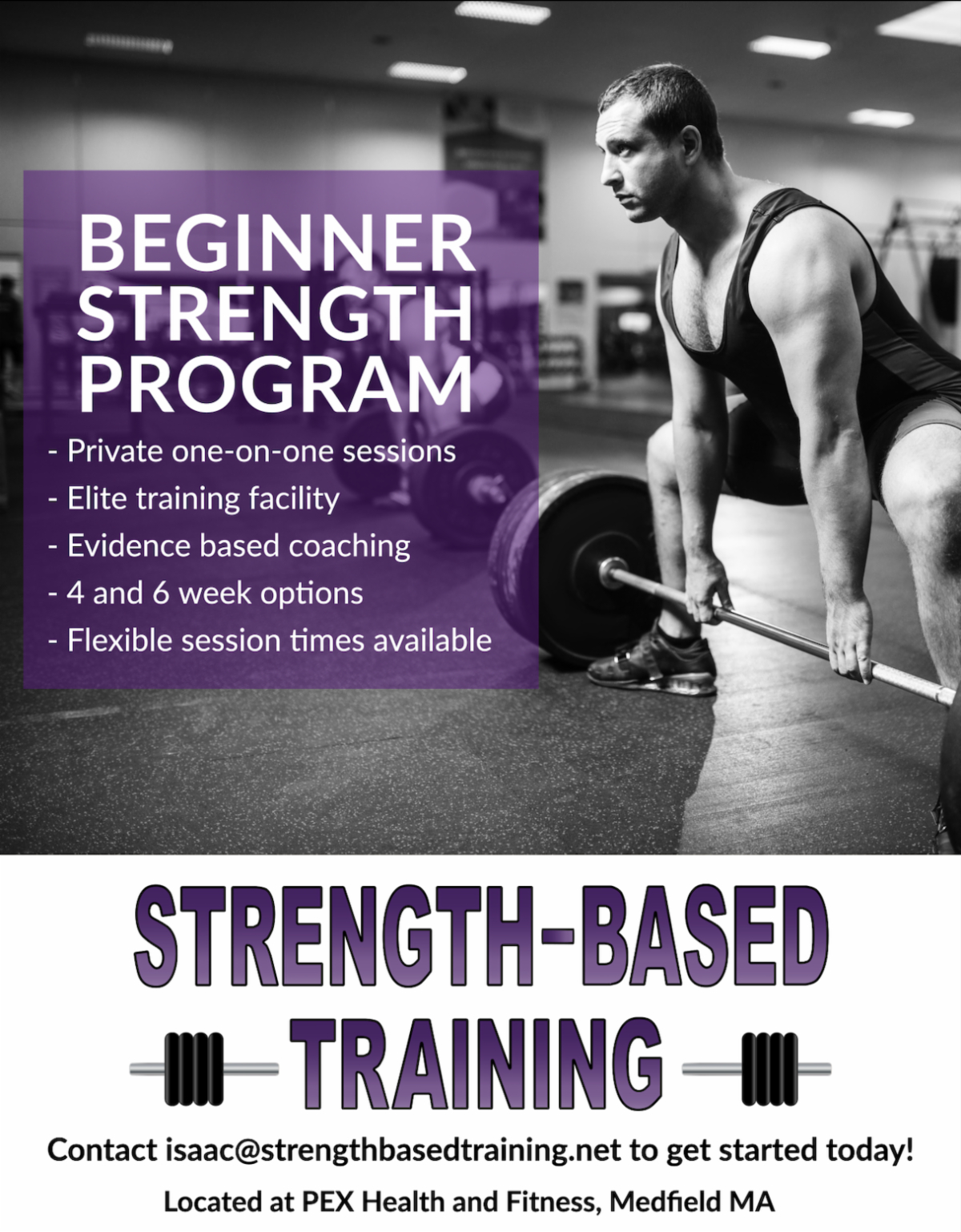 BEGINNER STRENGTH PROGRAM

- Private one-on-one sessions
- Elite training facility
- Evidence based coaching
- 4 and 6 week options
- Flexible session times available

STRENGTH-BASED TRAINING

Contact isaac@strengthbasedtraining.net to get started today!

Located at PEX Health and Fitness, Medfield MA